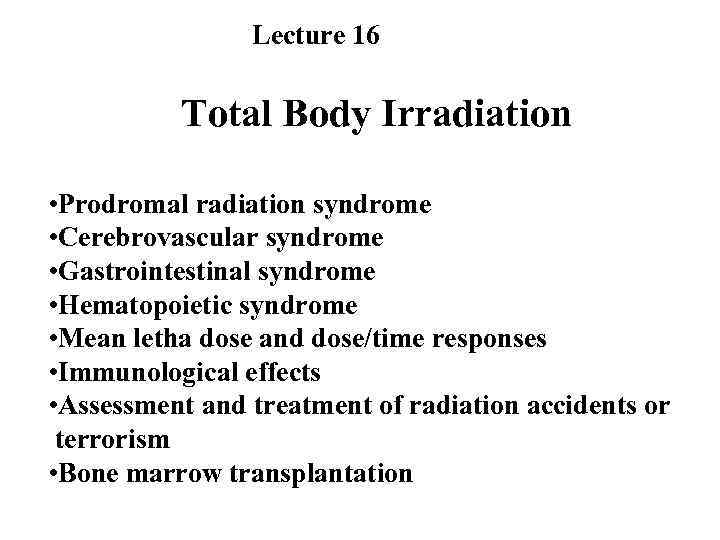 Lecture 16

Total Body Irradiation

•Prodromal radiation syndrome
•Cerebrovascular syndrome
•Gastrointestinal syndrome
•Hematopoietic syndrome
•Mean letha dose and dose/time responses
•Immunological effects
•Assessment and treatment of radiation accidents or terrorism
•Bone marrow transplantation